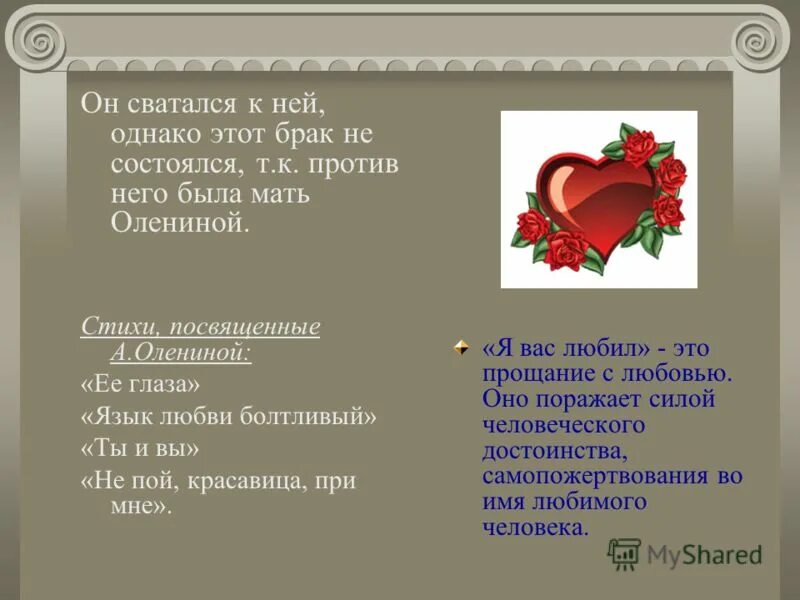 Он сватался к ней, однако этот брак не состоялся, т.к. против него была мать Олениной.

Стихи, посвященные А.Олениной:

«Ее глаза»

«Язык любви болтливый»

«Ты и вы»

«Не пой, красавица, при мне».

«Я вас любил» - это прощание с любовью. Оно поражает силой человеческого достоинства, самопожертвования во имя любимого человека.

MyShared